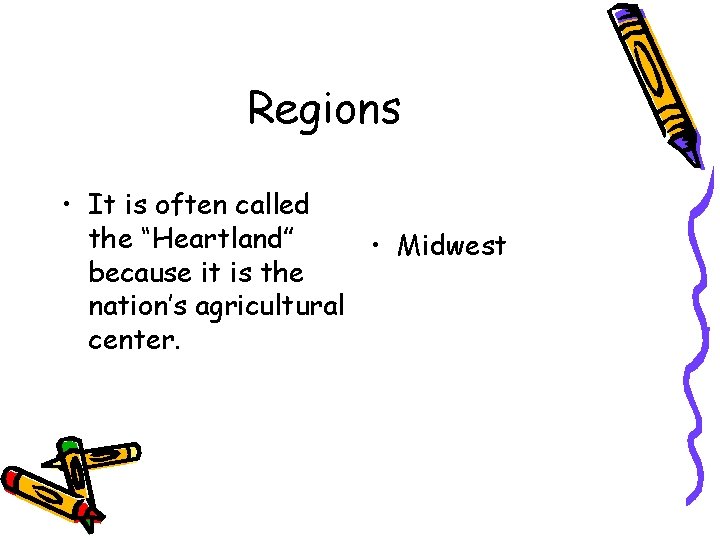 Regions

• It is often called the “Heartland” because it is the nation’s agricultural center.

• Midwest